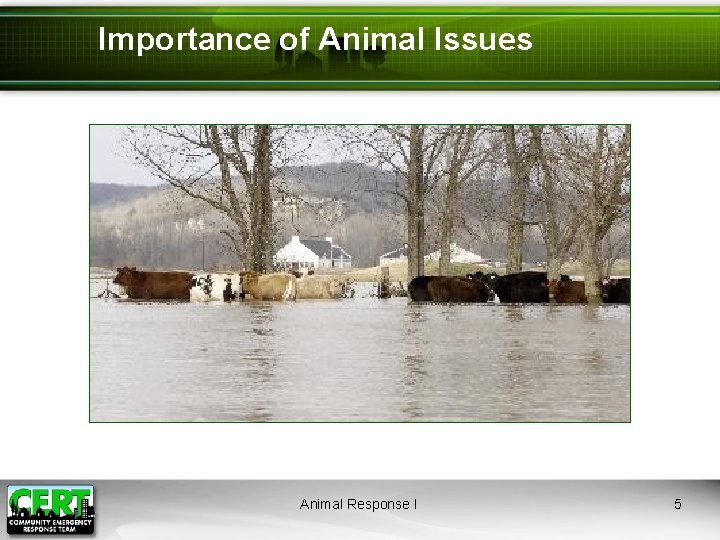 Importance of Animal Issues

CERT
COMMUNITY EMERGENCY RESPONSE TEAM

Animal Response I

5